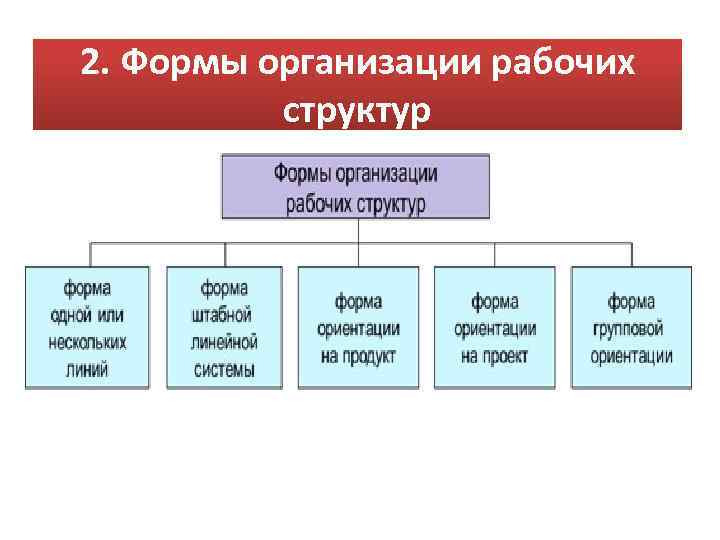 2. Формы организации рабочих структур

Формы организации рабочих структур

форма одной или нескольких линий

форма штабной линейной системы

форма ориентации на продукт

форма ориентации на проект

форма групповой ориентации